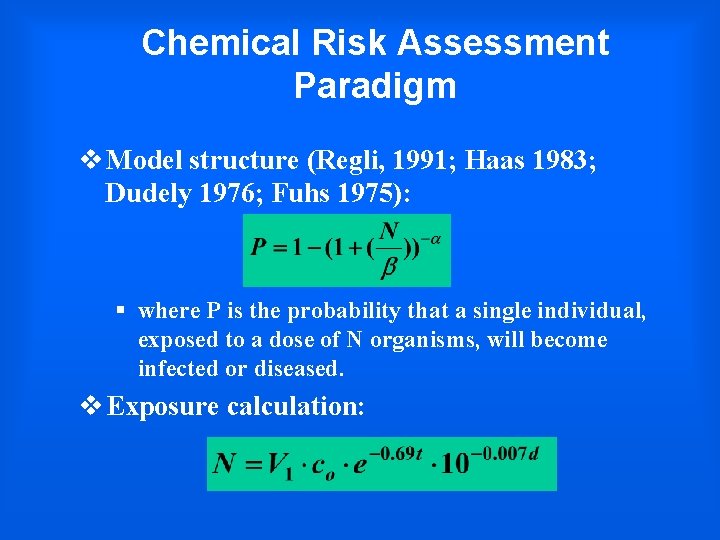 Chemical Risk Assessment Paradigm

❖ Model structure (Regli, 1991; Haas 1983; Dudely 1976; Fuhs 1975):

$P = 1 - (1 + (\frac{N}{\beta}))^{-\alpha}$

▪ where P is the probability that a single individual, exposed to a dose of N organisms, will become infected or diseased.

❖ Exposure calculation:

$N = V_1 \cdot c_o \cdot e^{-0.69t} \cdot 10^{-0.007d}$